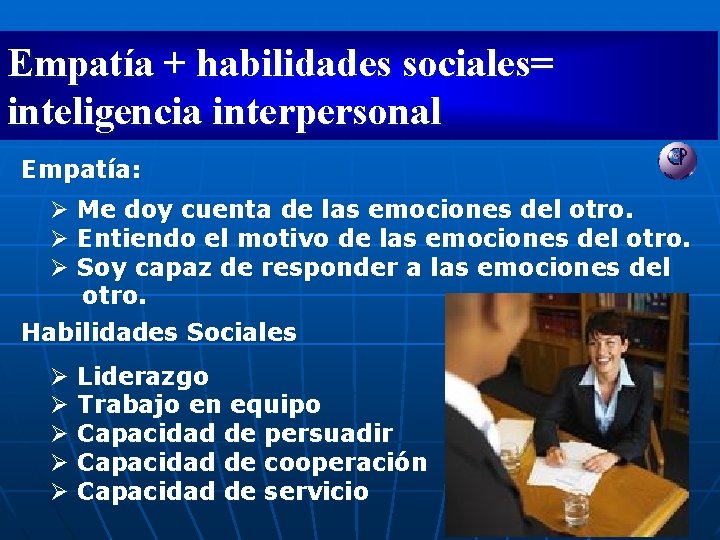 Empatía + habilidades sociales= inteligencia interpersonal

Empatía:

➢ Me doy cuenta de las emociones del otro.
➢ Entiendo el motivo de las emociones del otro.
➢ Soy capaz de responder a las emociones del otro.

Habilidades Sociales

➢ Liderazgo
➢ Trabajo en equipo
➢ Capacidad de persuadir
➢ Capacidad de cooperación
➢ Capacidad de servicio